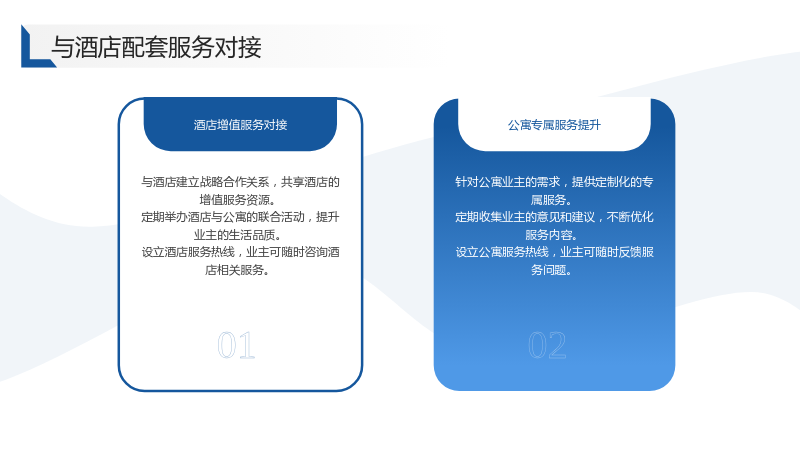 与酒店配套服务对接

酒店增值服务对接

与酒店建立战略合作关系，共享酒店的增值服务资源。
定期举办酒店与公寓的联合活动，提升业主的生活品质。
设立酒店服务热线，业主可随时咨询酒店相关服务。

01

公寓专属服务提升

针对公寓业主的需求，提供定制化的专属服务。
定期收集业主的意见和建议，不断优化服务内容。
设立公寓服务热线，业主可随时反馈服务问题。

02